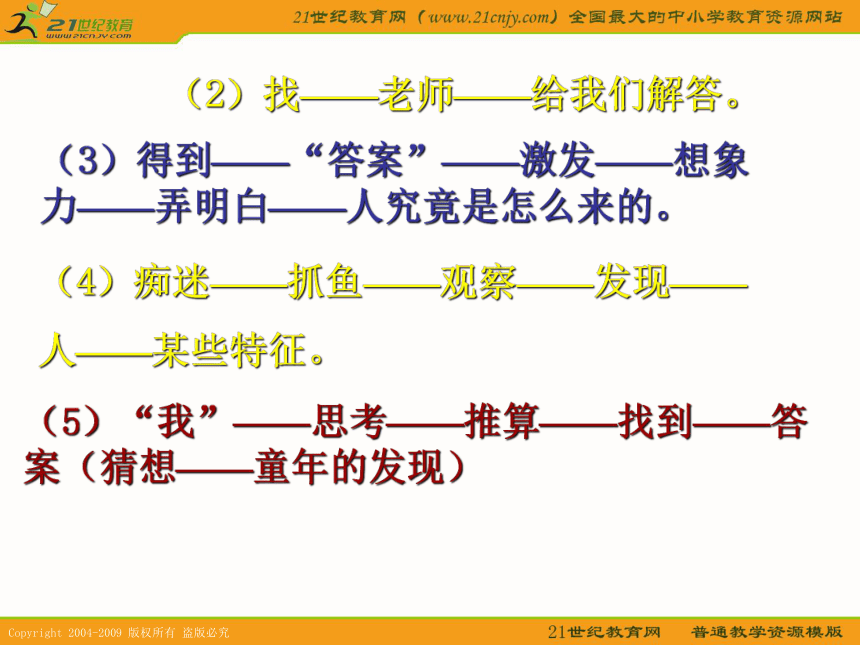 21世纪教育
www.21cnjy.com

21世纪教育网（www.21cnjy.com）全国最大的中小学教育资源网站

（2）找——老师——给我们解答。

（3）得到——“答案”——激发——想象力——弄明白——人究竟是怎么来的。

（4）痴迷——抓鱼——观察——发现——人——某些特征。

（5）“我”——思考——推算——找到——答案（猜想——童年的发现）

Copyright 2004-2009 版权所有 盗版必究

21世纪教育网　普通教学资源模版